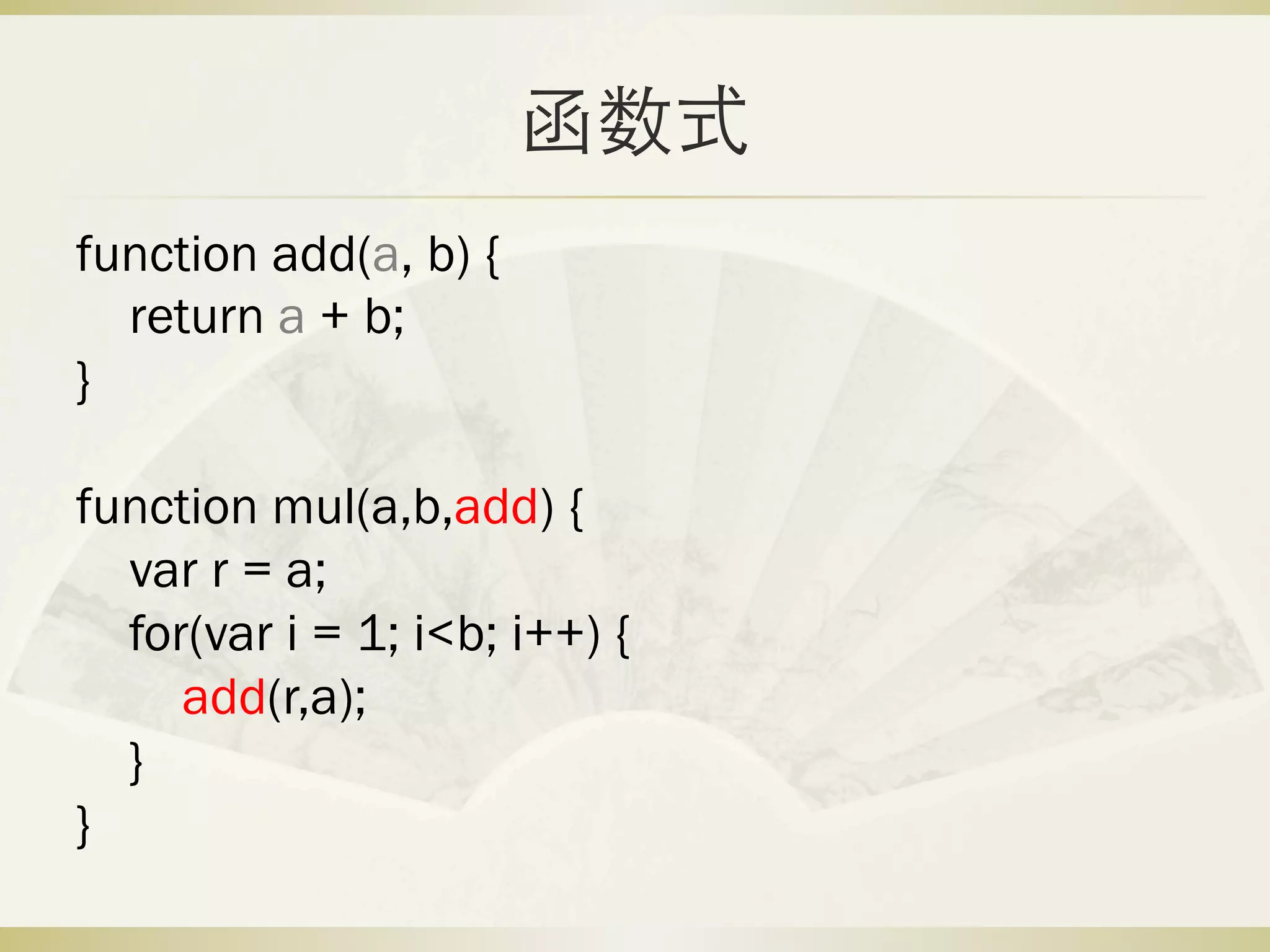 函数式

function add(a, b) {
    return a + b;
}

function mul(a,b,add) {
    var r = a;
    for(var i = 1; i<b; i++) {
        add(r,a);
    }
}